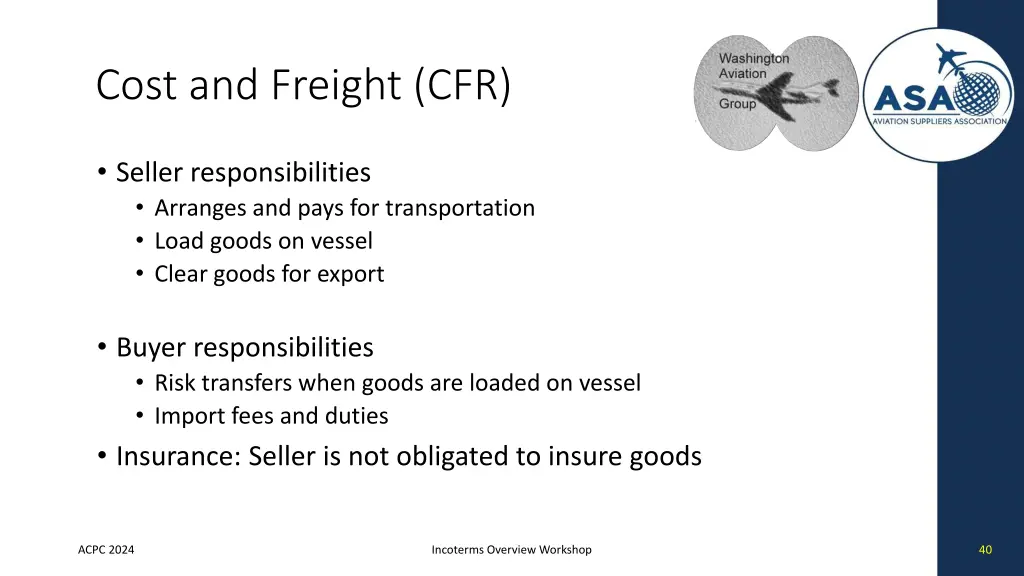 Cost and Freight (CFR)

Washington Aviation Group

ASA AVIATION SUPPLIERS ASSOCIATION

• Seller responsibilities
  • Arranges and pays for transportation
  • Load goods on vessel
  • Clear goods for export

• Buyer responsibilities
  • Risk transfers when goods are loaded on vessel
  • Import fees and duties
• Insurance: Seller is not obligated to insure goods

ACPC 2024

Incoterms Overview Workshop

40